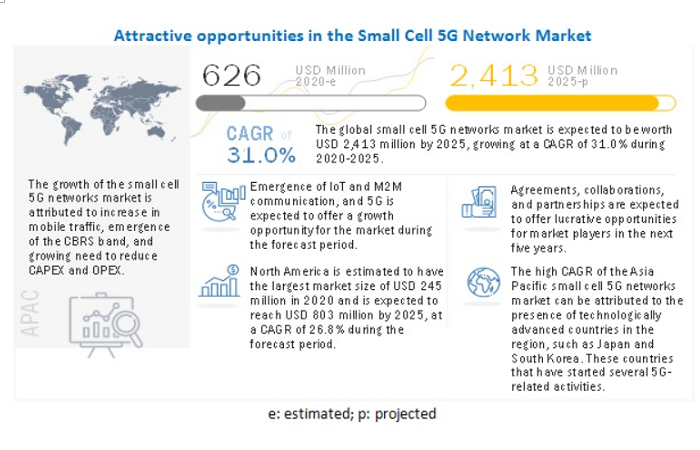 Attractive opportunities in the Small Cell 5G Network Market

626 USD Million 2020-e

2,413 USD Million 2025-p

CAGR of 31.0%

The global small cell 5G networks market is expected to be worth USD 2,413 million by 2025, growing at a CAGR of 31.0% during 2020-2025.

The growth of the small cell 5G networks market is attributed to increase in mobile traffic, emergence of the CBRS band, and growing need to reduce CAPEX and OPEX.

APAC

Emergence of IoT and M2M communication, and 5G is expected to offer a growth opportunity for the market during the forecast period.

North America is estimated to have the largest market size of USD 245 million in 2020 and is expected to reach USD 803 million by 2025, at a CAGR of 26.8% during the forecast period.

Agreements, collaborations, and partnerships are expected to offer lucrative opportunities for market players in the next five years.

The high CAGR of the Asia Pacific small cell 5G networks market can be attributed to the presence of technologically advanced countries in the region, such as Japan and South Korea. These countries that have started several 5G-related activities.

e: estimated; p: projected